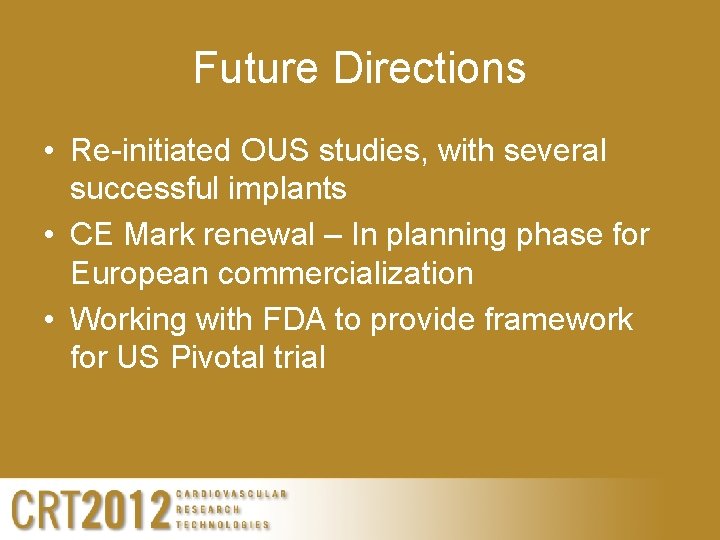 Future Directions

• Re-initiated OUS studies, with several successful implants
• CE Mark renewal – In planning phase for European commercialization
• Working with FDA to provide framework for US Pivotal trial

CRT2012 CARDIOVASCULAR RESEARCH TECHNOLOGIES